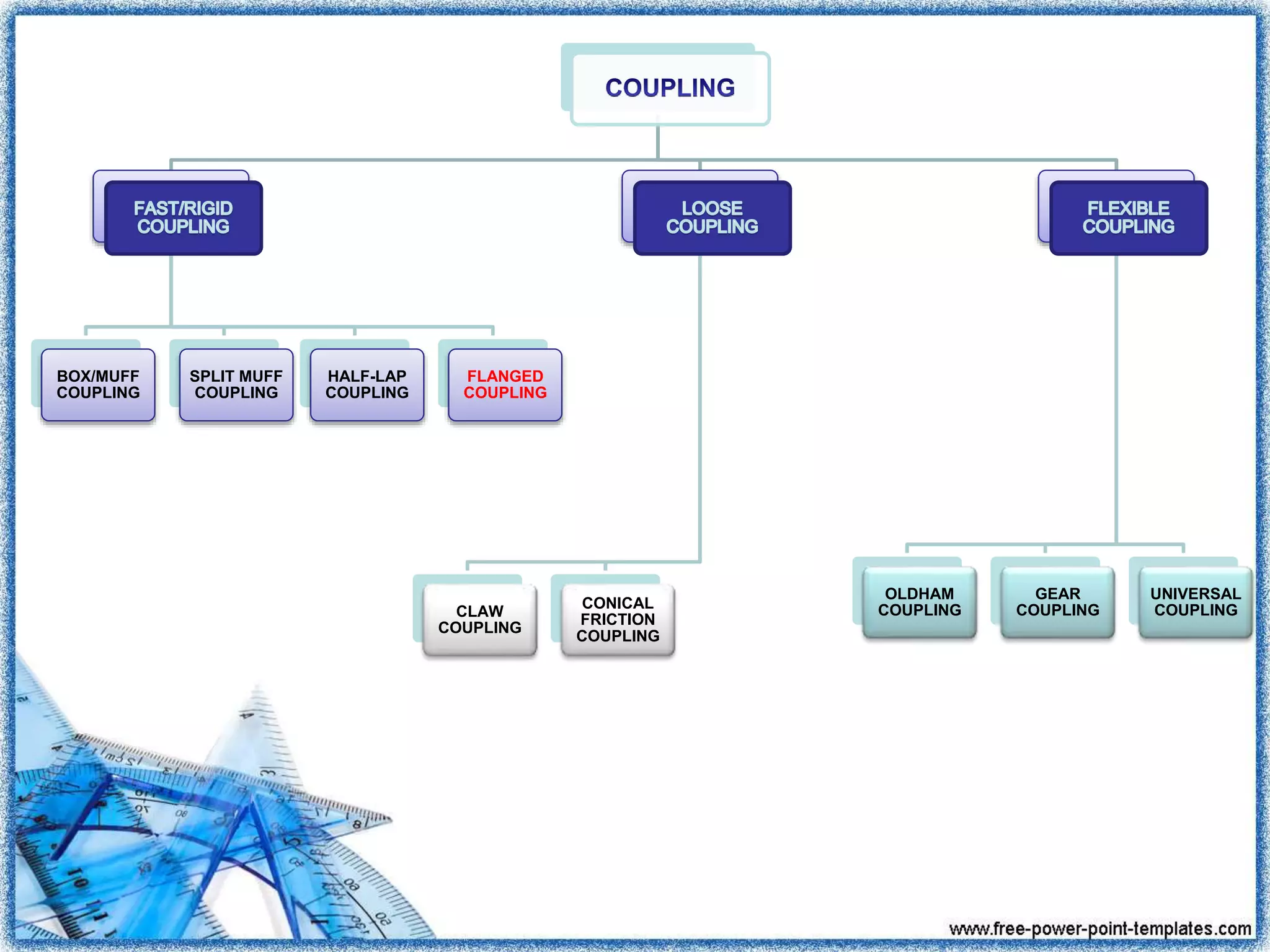 COUPLING

FAST/RIGID COUPLING

LOOSE COUPLING

FLEXIBLE COUPLING

BOX/MUFF COUPLING

SPLIT MUFF COUPLING

HALF-LAP COUPLING

FLANGED COUPLING

CLAW COUPLING

CONICAL FRICTION COUPLING

OLDHAM COUPLING

GEAR COUPLING

UNIVERSAL COUPLING

www.free-power-point-templates.com